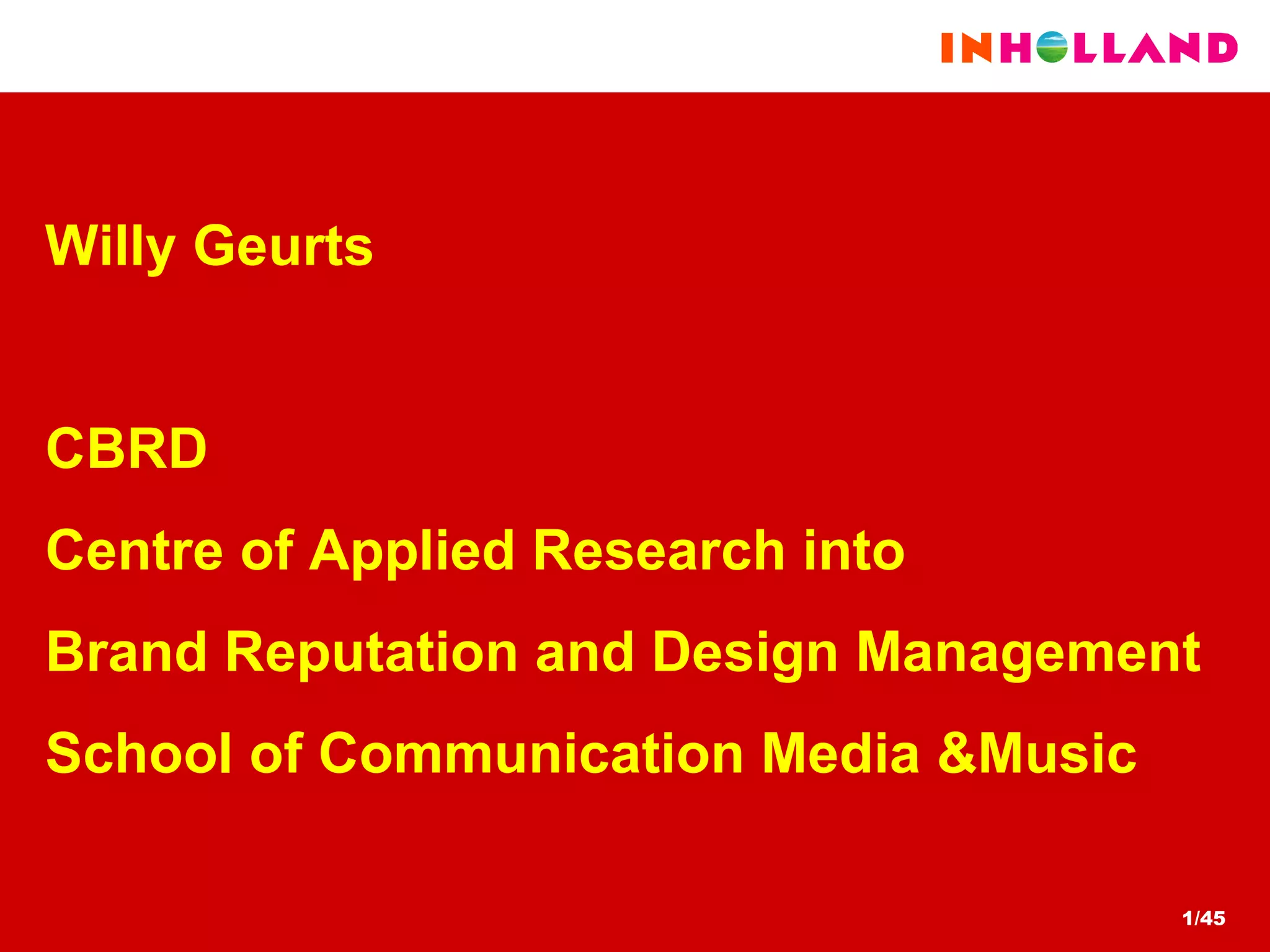 INHOLLAND

Willy Geurts

CBRD

Centre of Applied Research into

Brand Reputation and Design Management

School of Communication Media &Music

1/45